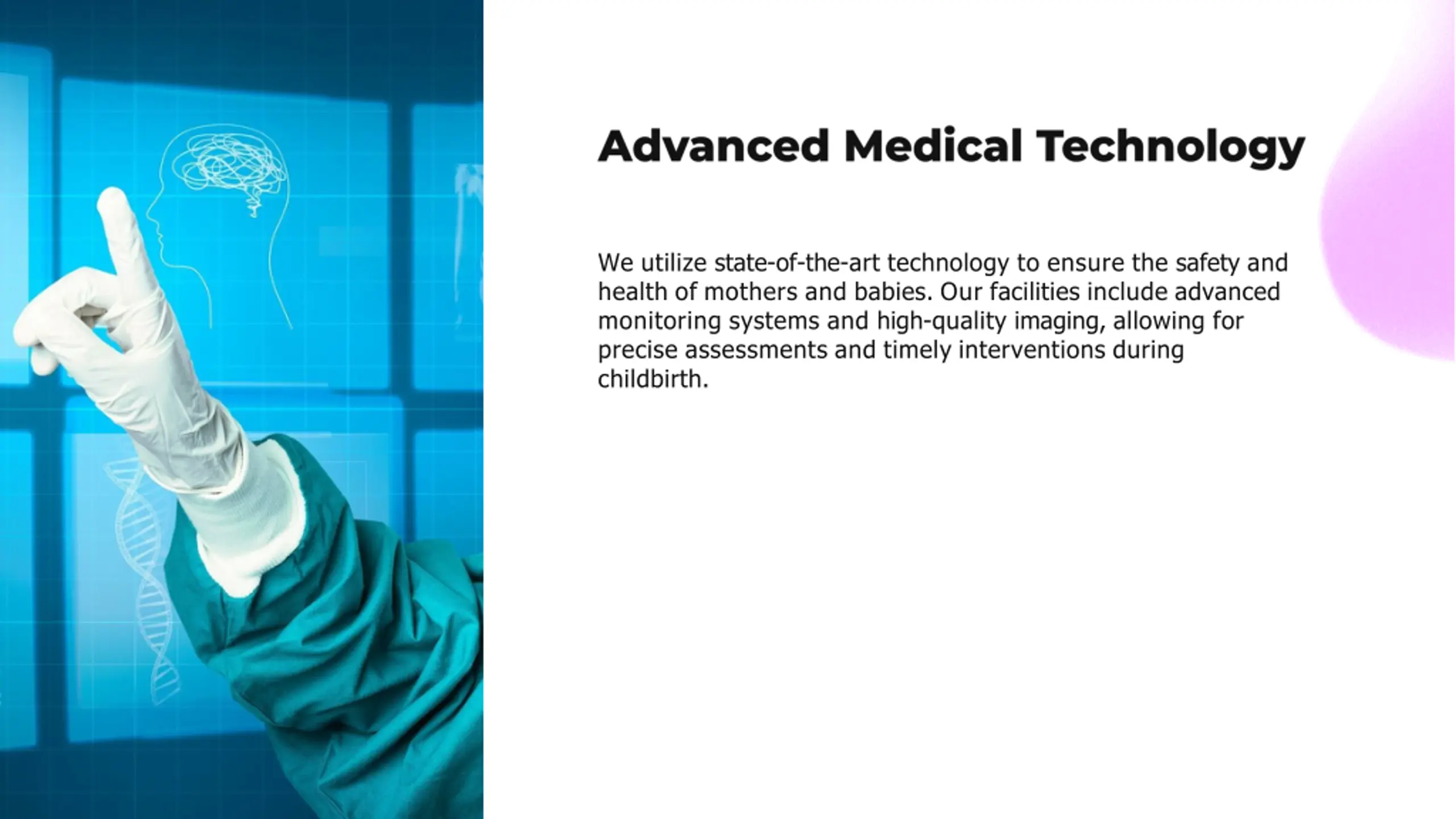 Advanced Medical Technology

We utilize state-of-the-art technology to ensure the safety and health of mothers and babies. Our facilities include advanced monitoring systems and high-quality imaging, allowing for precise assessments and timely interventions during childbirth.